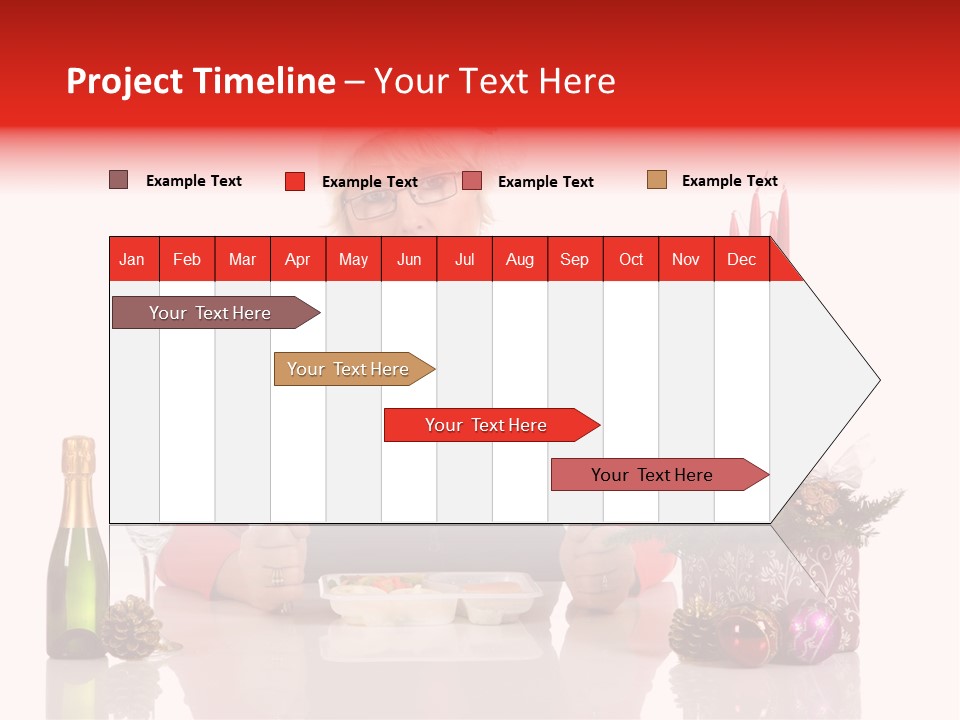 Project Timeline – Your Text Here

Example Text
Example Text
Example Text
Example Text

| Jan | Feb | Mar | Apr | May | Jun | Jul | Aug | Sep | Oct | Nov | Dec |
|---|---|---|---|---|---|---|---|---|---|---|---|

Your Text Here

Your Text Here

Your Text Here

Your Text Here